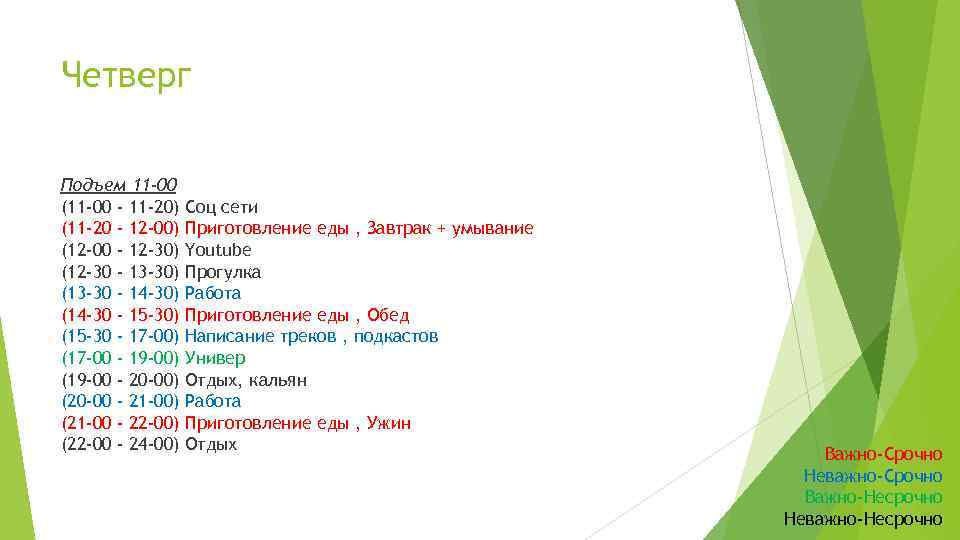 Четверг

Подъем 11-00
(11-00 - 11-20) Соц сети
(11-20 - 12-00) Приготовление еды , Завтрак + умывание
(12-00 - 12-30) Youtube
(12-30 - 13-30) Прогулка
(13-30 - 14-30) Работа
(14-30 - 15-30) Приготовление еды , Обед
(15-30 - 17-00) Написание треков , подкастов
(17-00 - 19-00) Универ
(19-00 - 20-00) Отдых, кальян
(20-00 - 21-00) Работа
(21-00 - 22-00) Приготовление еды , Ужин
(22-00 - 24-00) Отдых

Важно-Срочно
Неважно-Срочно
Важно-Несрочно
Неважно-Несрочно